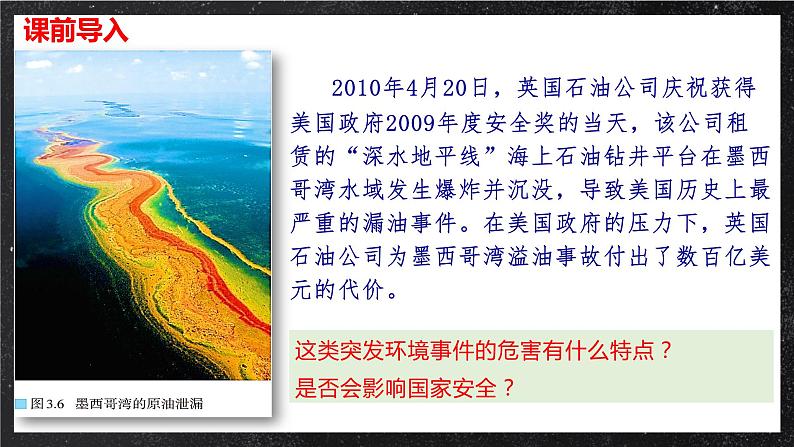 课前导入

图3.6 墨西哥湾的原油泄漏

2010年4月20日，英国石油公司庆祝获得美国政府2009年度安全奖的当天，该公司租赁的“深水地平线”海上石油钻井平台在墨西哥湾水域发生爆炸并沉没，导致美国历史上最严重的漏油事件。在美国政府的压力下，英国石油公司为墨西哥湾溢油事故付出了数百亿美元的代价。

这类突发环境事件的危害有什么特点？
是否会影响国家安全？